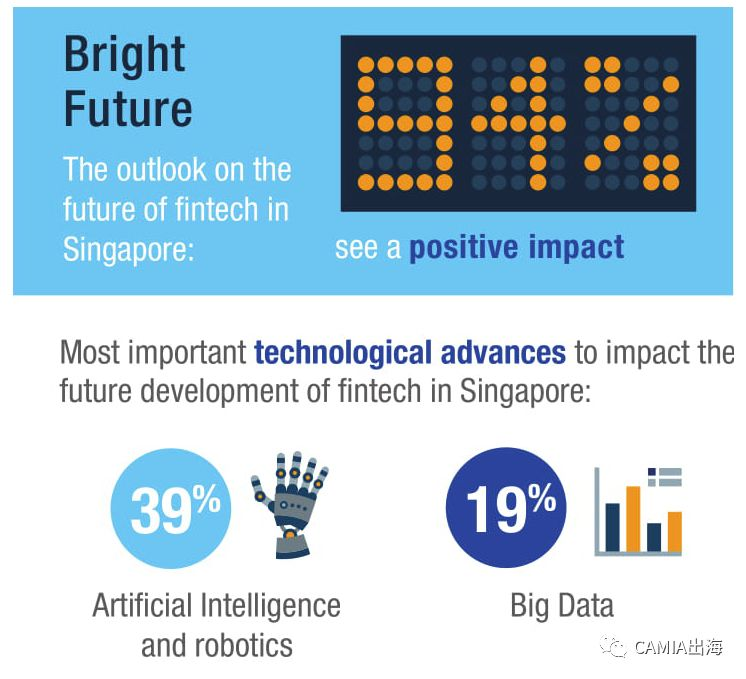 Bright Future

The outlook on the future of fintech in Singapore:

94%

see a positive impact

Most important technological advances to impact the future development of fintech in Singapore:

39%

Artificial Intelligence and robotics

19%

Big Data

CAMIA出海